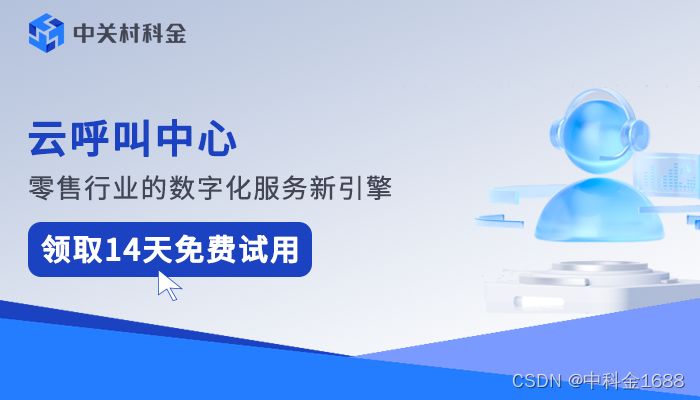 中关村科金

云呼叫中心

零售行业的数字化服务新引擎

领取14天免费试用

CSDN @中科金1688